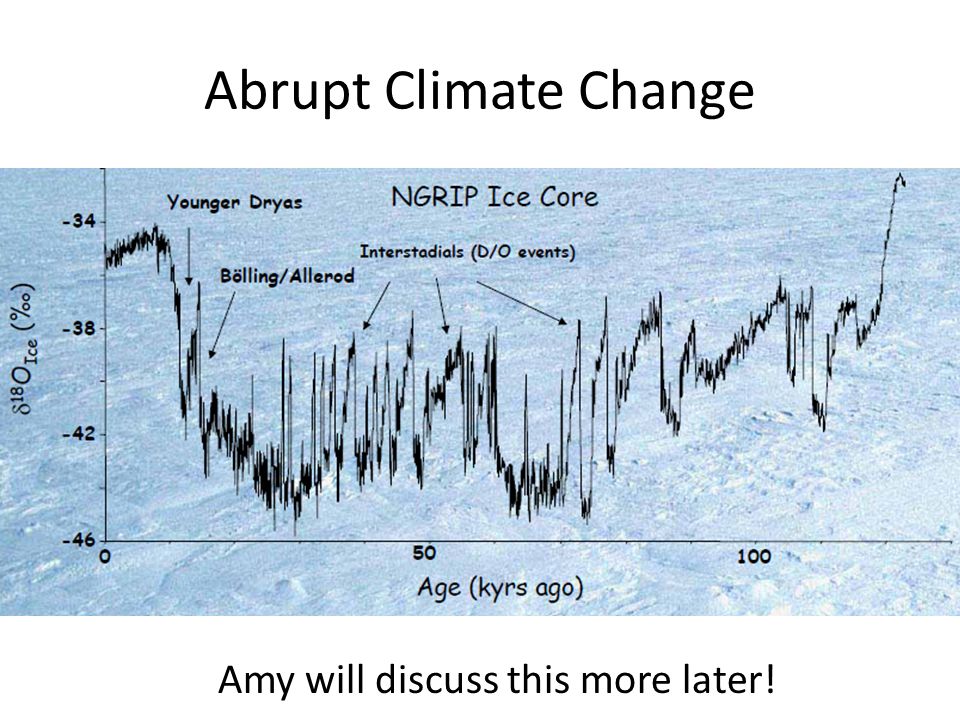 Abrupt Climate Change

NGRIP Ice Core

Younger Dryas

Bölling/Allerod

Interstadials (D/O events)

$\delta^{18}O_{Ice}$ (‰)

-34

-38

-42

-46

0

50

100

Age (kyrs ago)

Amy will discuss this more later!